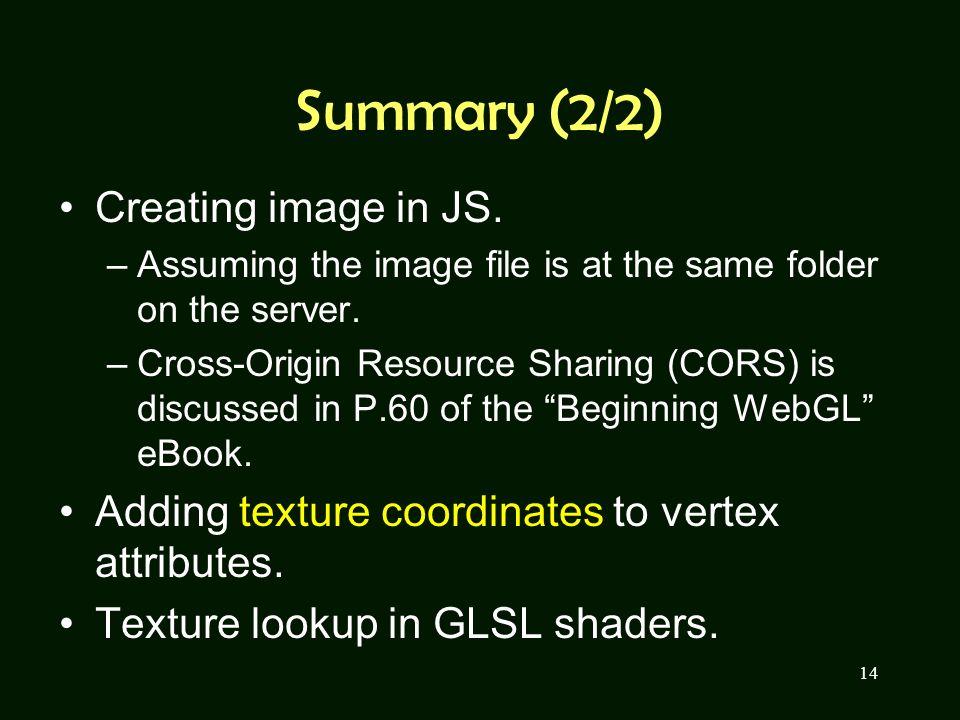 Summary (2/2)

• Creating image in JS.
  – Assuming the image file is at the same folder on the server.
  – Cross-Origin Resource Sharing (CORS) is discussed in P.60 of the “Beginning WebGL” eBook.
• Adding texture coordinates to vertex attributes.
• Texture lookup in GLSL shaders.

14